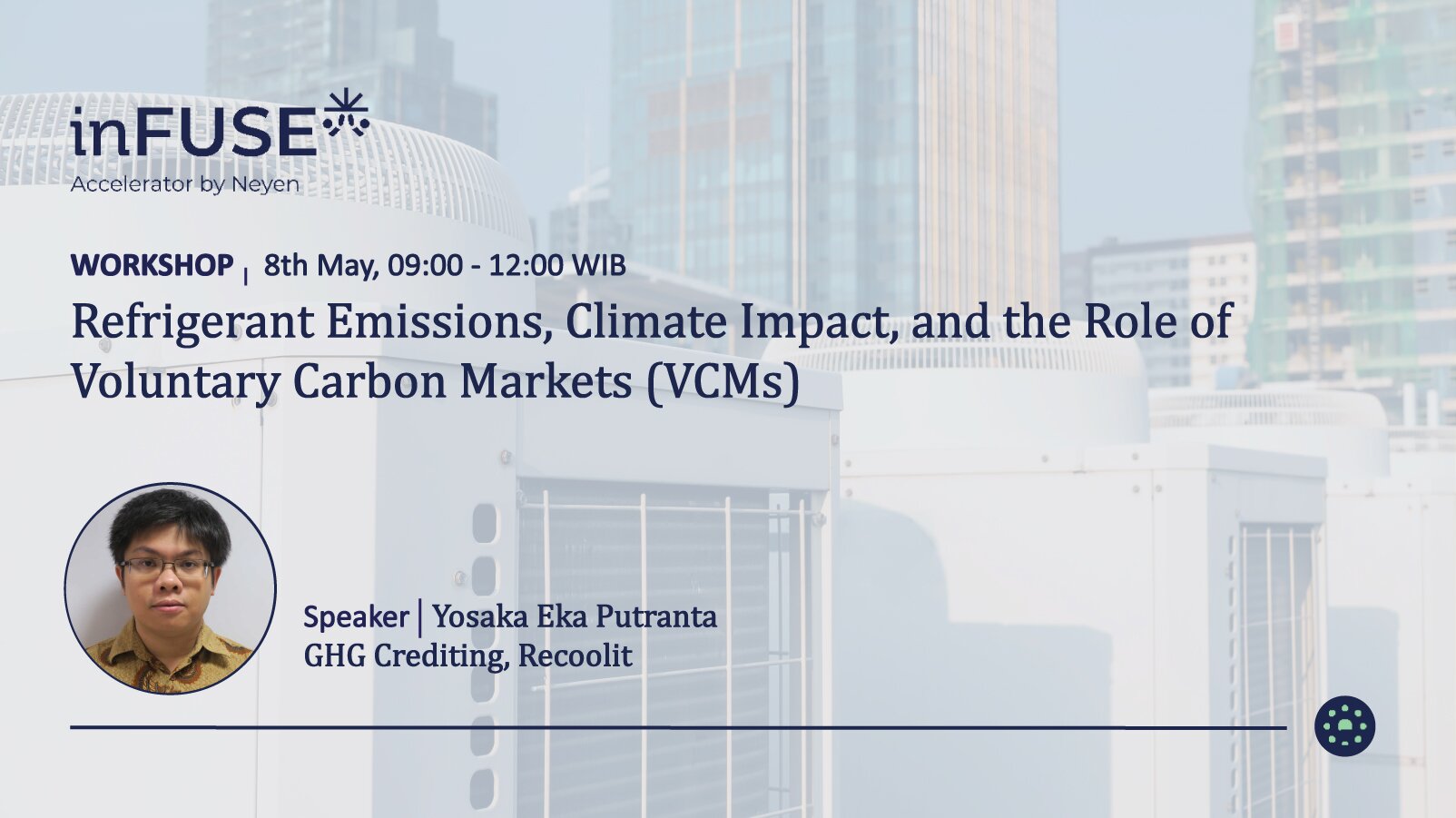 inFUSE
Accelerator by Neyen

WORKSHOP | 8th May, 09:00 - 12:00 WIB

Refrigerant Emissions, Climate Impact, and the Role of Voluntary Carbon Markets (VCMs)

Speaker | Yosaka Eka Putranta
GHG Crediting, Recoolit